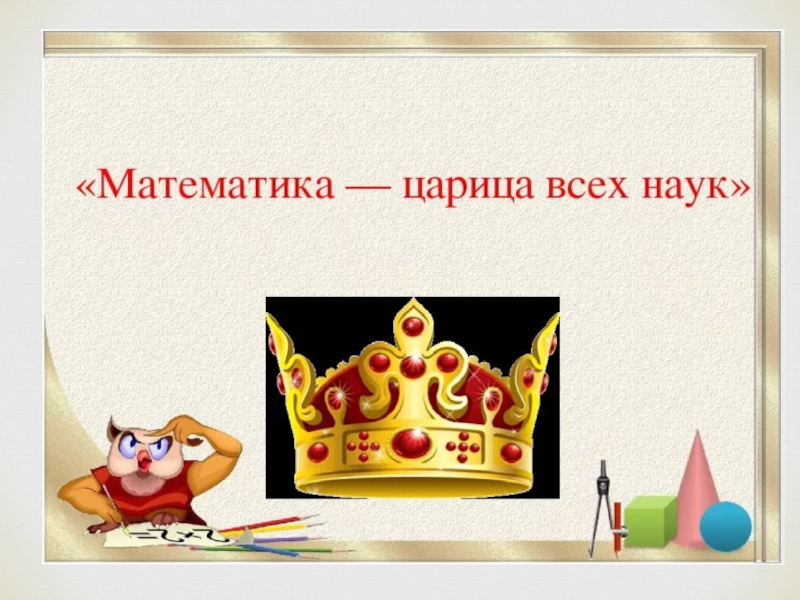 «Математика — царица всех наук»

$2+2=$